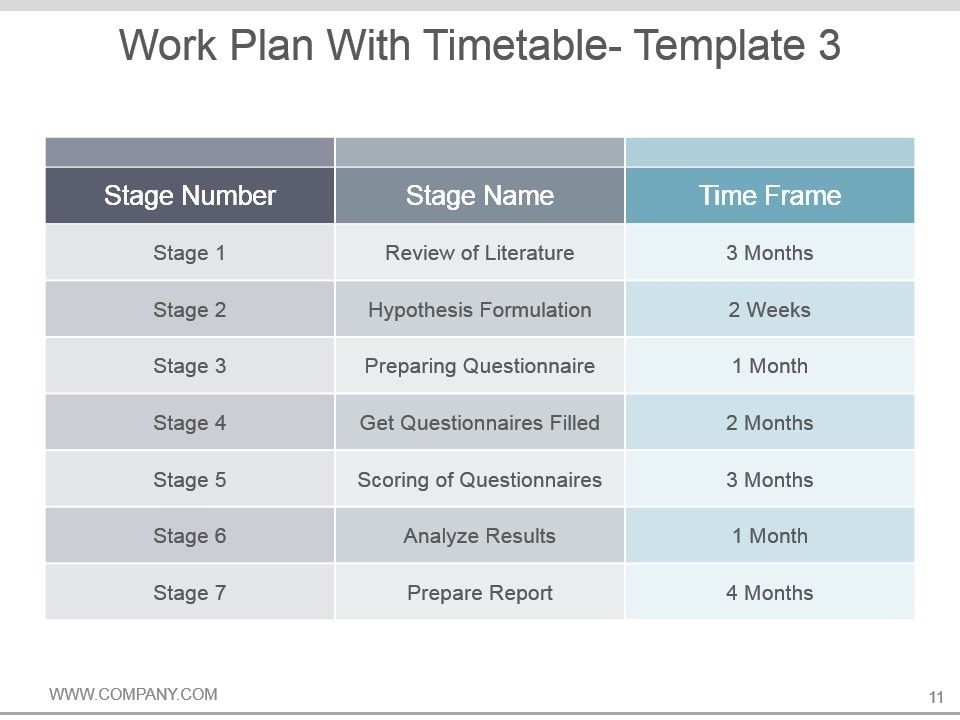 Work Plan With Timetable- Template 3

| Stage Number | Stage Name | Time Frame |
|---|---|---|
| Stage 1 | Review of Literature | 3 Months |
| Stage 2 | Hypothesis Formulation | 2 Weeks |
| Stage 3 | Preparing Questionnaire | 1 Month |
| Stage 4 | Get Questionnaires Filled | 2 Months |
| Stage 5 | Scoring of Questionnaires | 3 Months |
| Stage 6 | Analyze Results | 1 Month |
| Stage 7 | Prepare Report | 4 Months |

WWW.COMPANY.COM

11